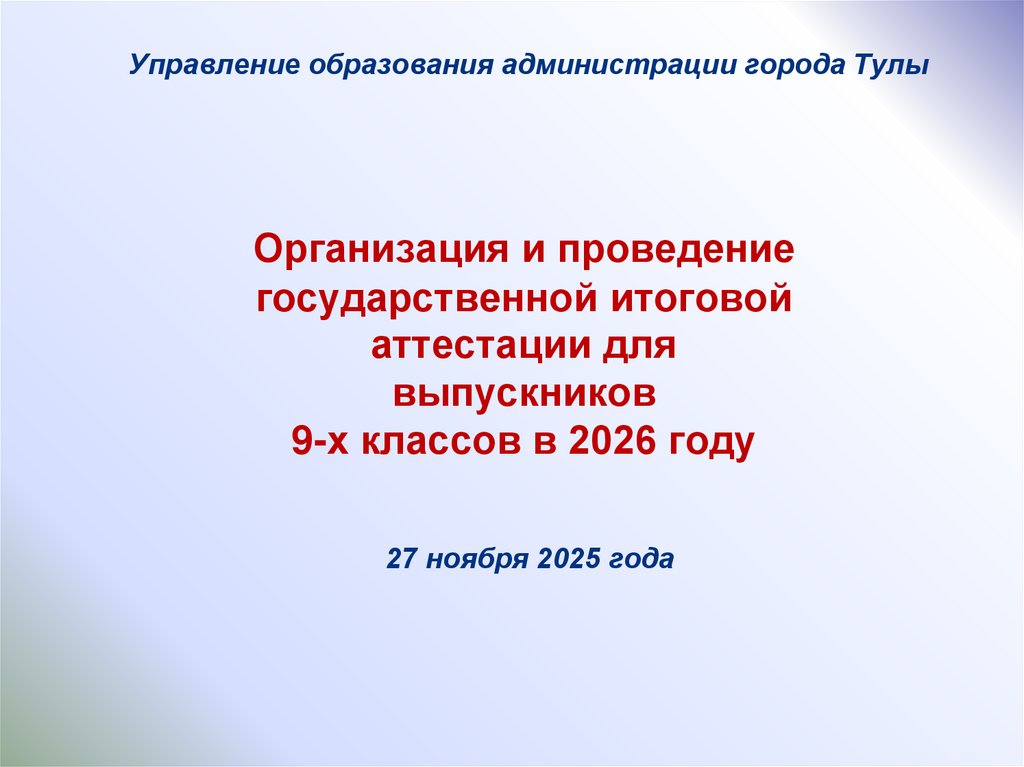 Управление образования администрации города Тулы

Организация и проведение государственной итоговой аттестации для выпускников
9-х классов в 2026 году

27 ноября 2025 года